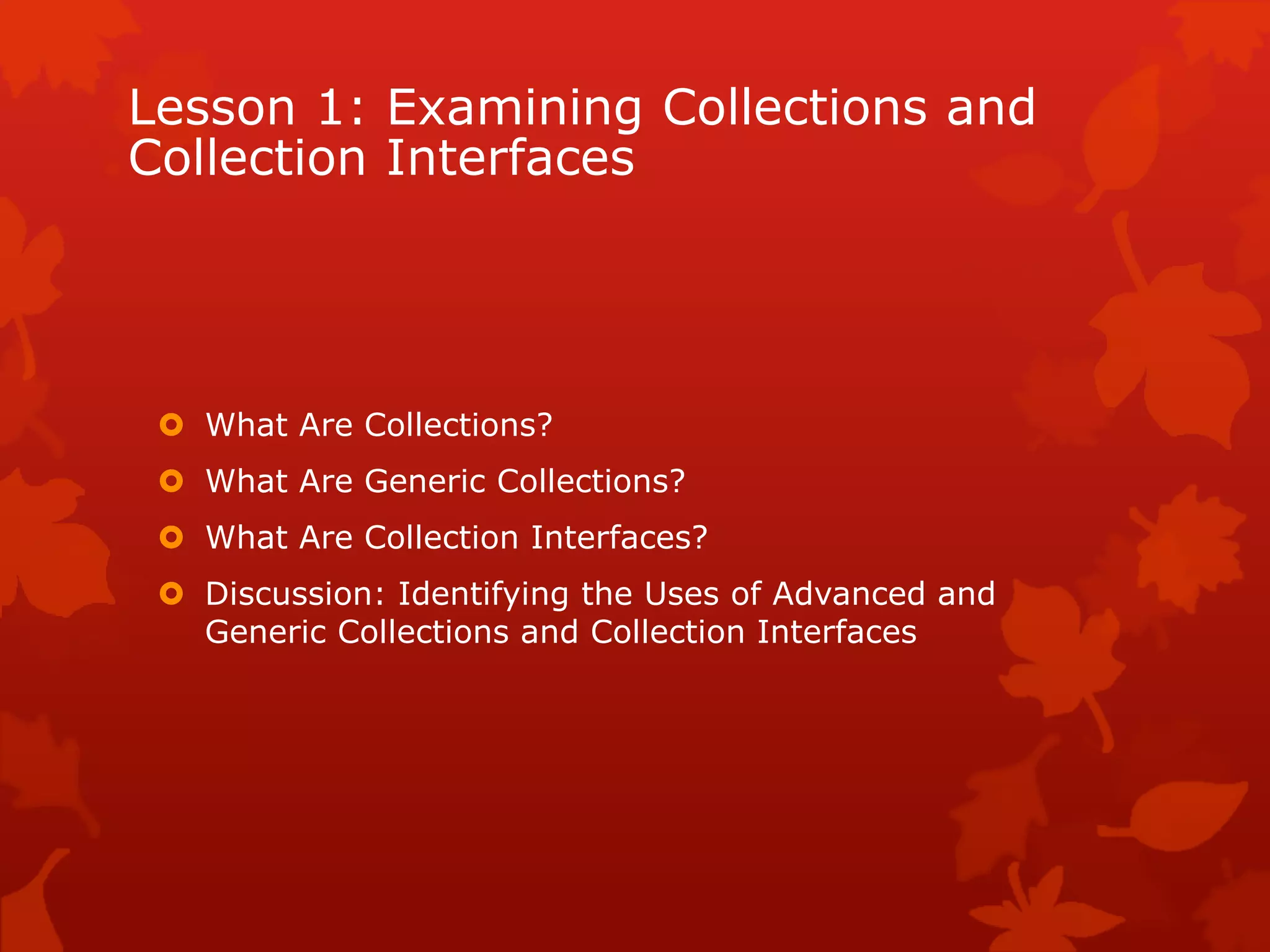 Lesson 1: Examining Collections and Collection Interfaces

What Are Collections?

What Are Generic Collections?

What Are Collection Interfaces?

Discussion: Identifying the Uses of Advanced and Generic Collections and Collection Interfaces